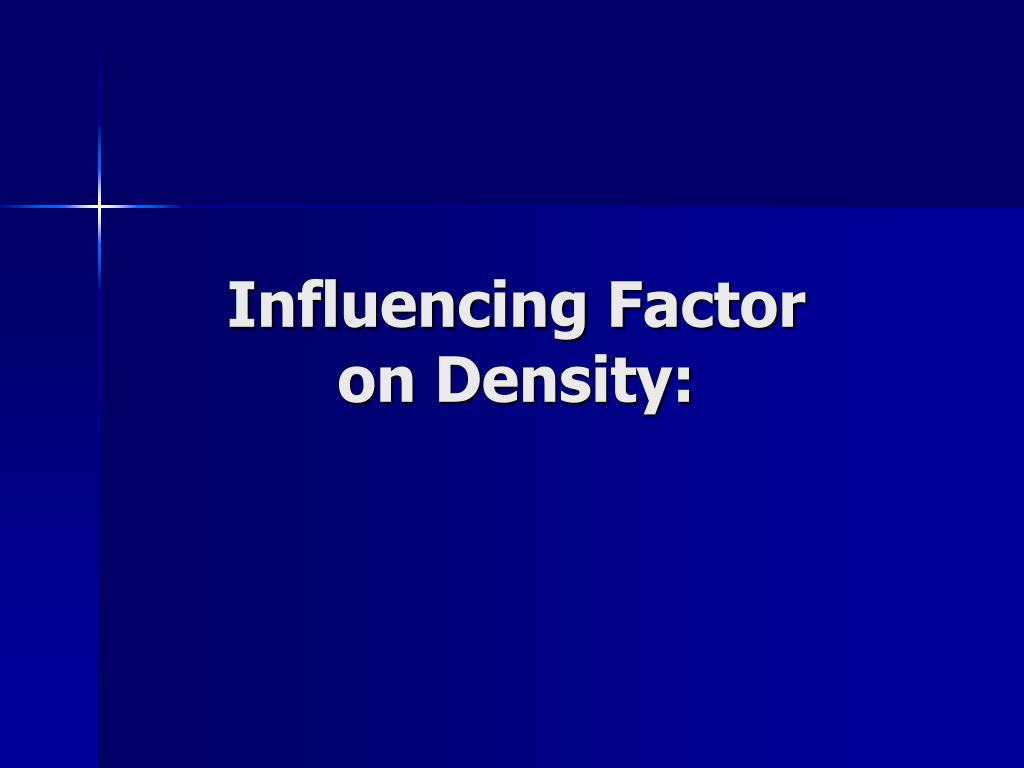 Influencing Factor on Density: